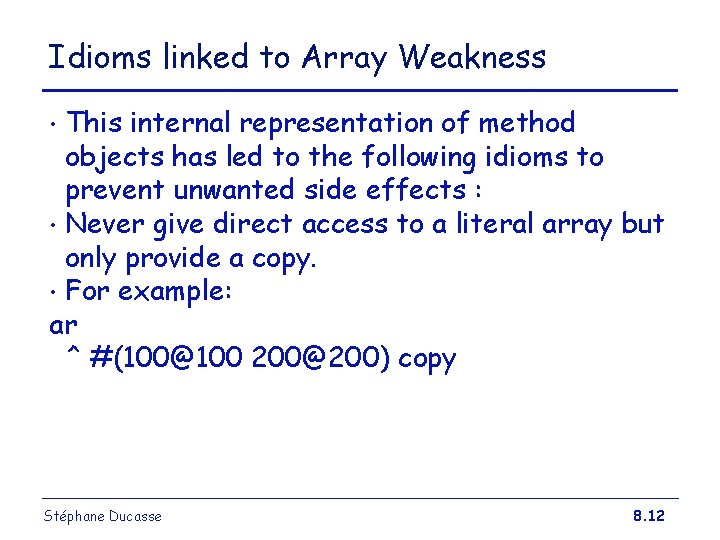 Idioms linked to Array Weakness

• This internal representation of method objects has led to the following idioms to prevent unwanted side effects :

• Never give direct access to a literal array but only provide a copy.

• For example:

ar
^ #(100@100 200@200) copy

Stéphane Ducasse

8.12